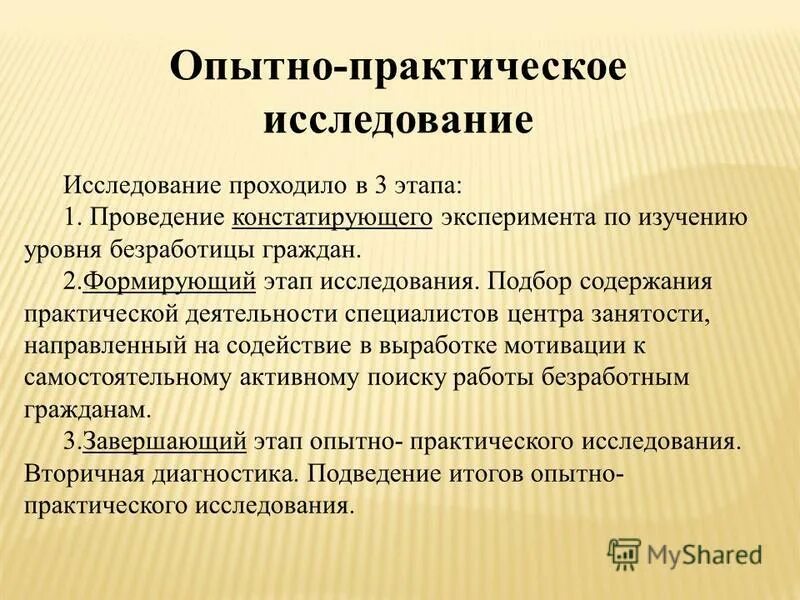 Опытно-практическое исследование

Исследование проходило в 3 этапа:
1. Проведение констатирующего эксперимента по изучению уровня безработицы граждан.
2.Формирующий этап исследования. Подбор содержания практической деятельности специалистов центра занятости, направленный на содействие в выработке мотивации к самостоятельному активному поиску работы безработным гражданам.
3.Завершающий этап опытно- практического исследования. Вторичная диагностика. Подведение итогов опытно-практического исследования.

MyShared